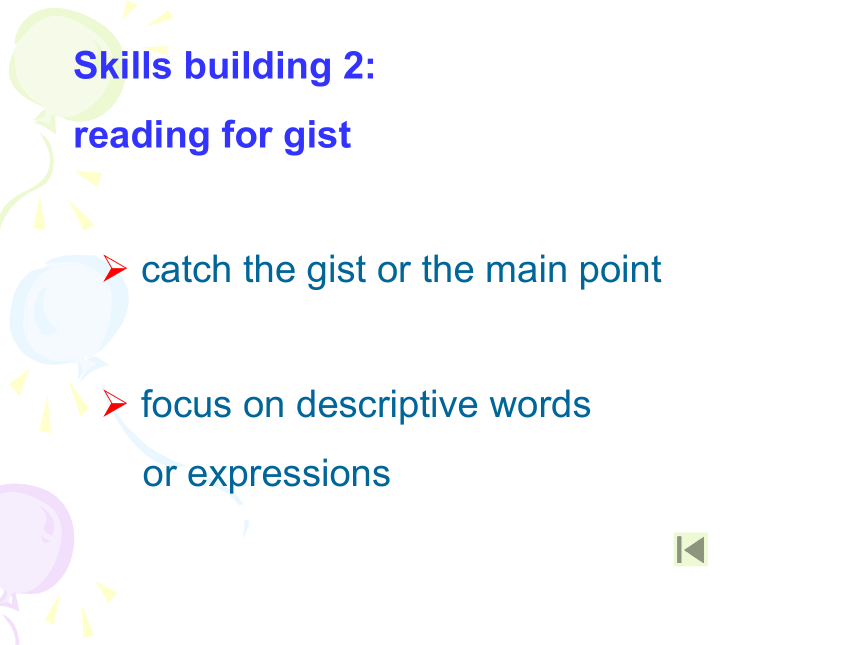 Skills building 2:

reading for gist

➢ catch the gist or the main point

➢ focus on descriptive words or expressions